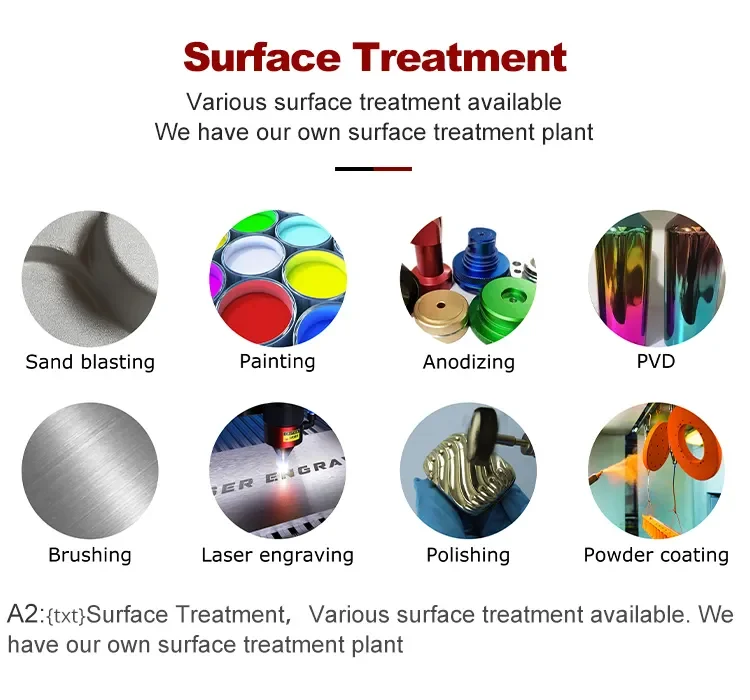 Surface Treatment

Various surface treatment available
We have our own surface treatment plant

Sand blasting

Painting

Anodizing

PVD

Brushing

Laser engraving

Polishing

Powder coating

A2:{txt}Surface Treatment, Various surface treatment available. We have our own surface treatment plant